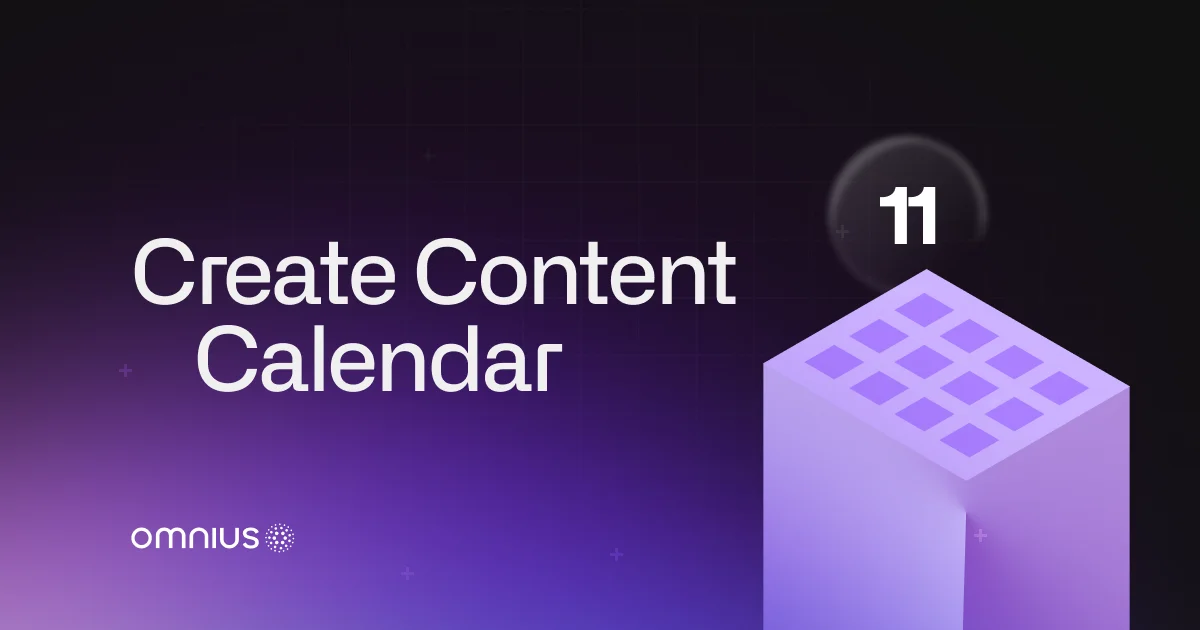 Create Content Calendar

11

omnius